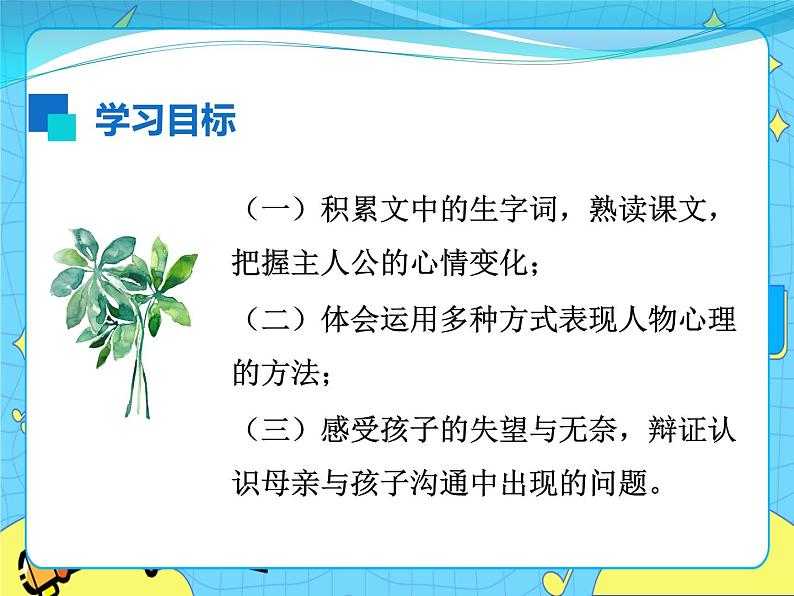 学习目标

（一）积累文中的生字词，熟读课文，把握主人公的心情变化；

（二）体会运用多种方式表现人物心理的方法；

（三）感受孩子的失望与无奈，辩证认识母亲与孩子沟通中出现的问题。